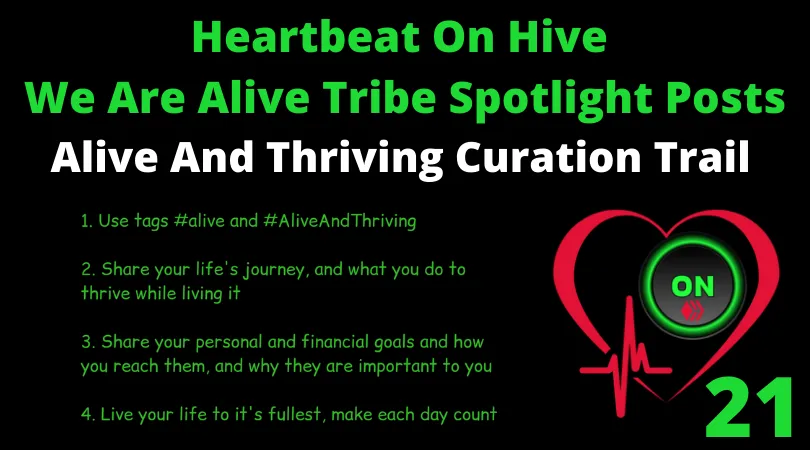 Heartbeat On Hive
We Are Alive Tribe Spotlight Posts
Alive And Thriving Curation Trail

1. Use tags #alive and #AliveAndThriving

2. Share your life's journey, and what you do to thrive while living it

3. Share your personal and financial goals and how you reach them, and why they are important to you

4. Live your life to it's fullest, make each day count

ON

21